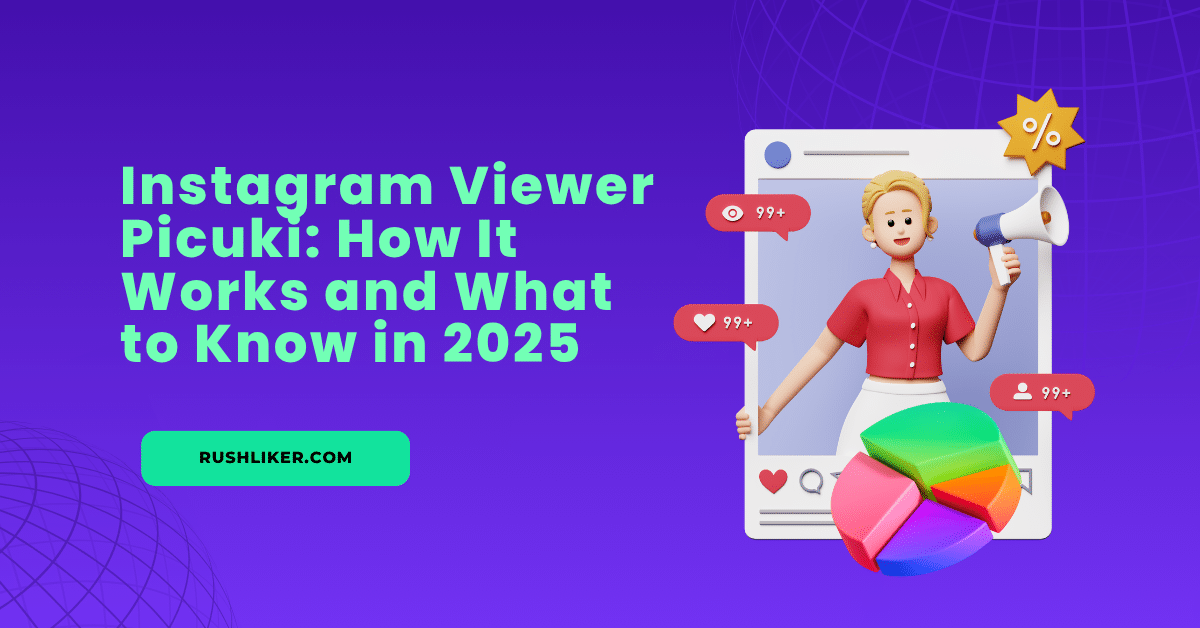 Instagram Viewer Picuki: How It Works and What to Know in 2025

RUSHLIKER.COM

99+

99+

99+

%